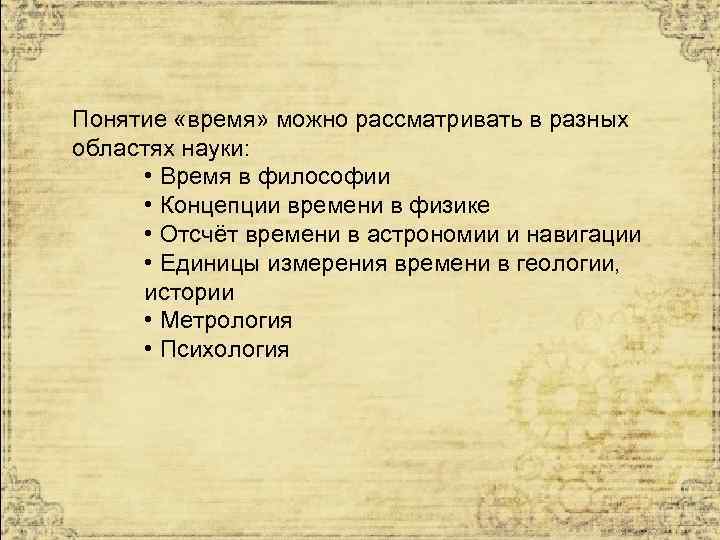 Понятие «время» можно рассматривать в разных областях науки:

• Время в философии
• Концепции времени в физике
• Отсчёт времени в астрономии и навигации
• Единицы измерения времени в геологии, истории
• Метрология
• Психология